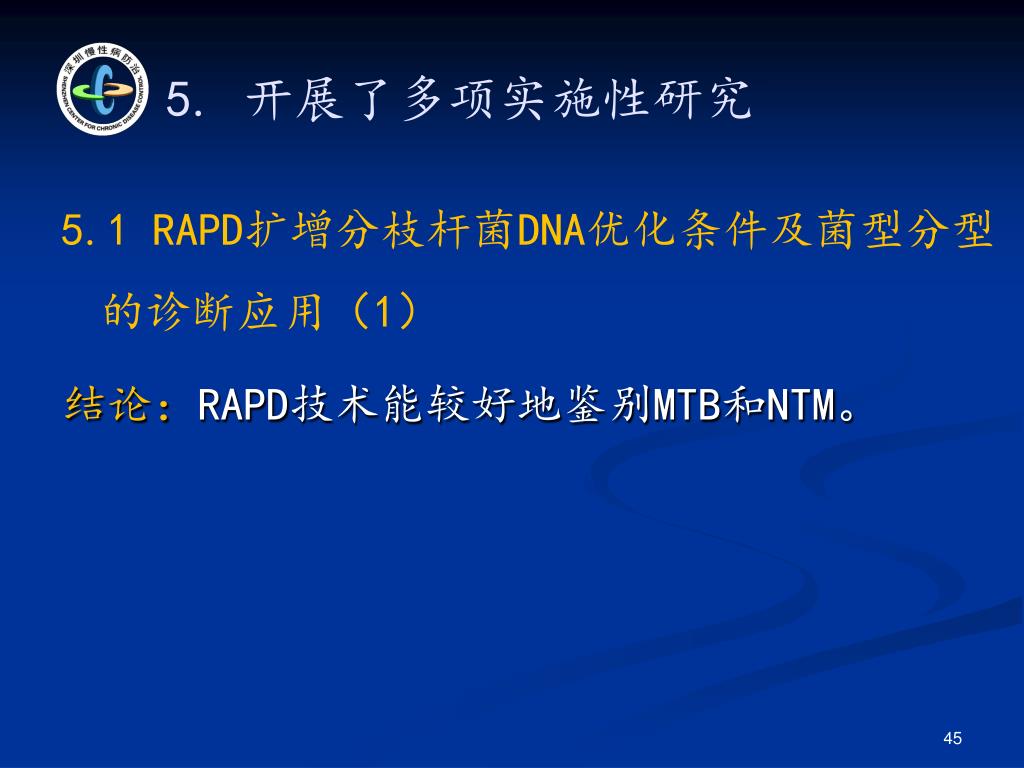 深圳慢性病防治
SHENZHEN CENTER FOR CHRONIC DISEASE CONTROL

5. 开展了多项实施性研究

5.1 RAPD扩增分枝杆菌DNA优化条件及菌型分型的诊断应用（1）

结论：RAPD技术能较好地鉴别MTB和NTM。

45